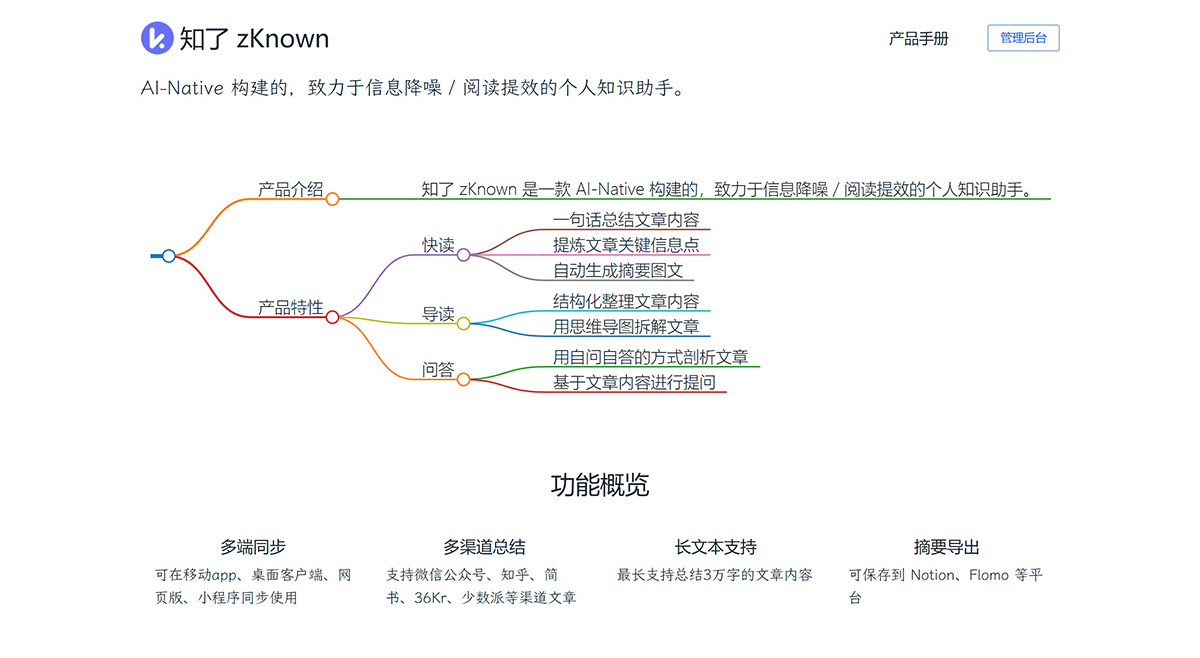 知了 zKnown

产品手册

管理后台

AI-Native 构建的，致力于信息降噪 / 阅读提效的个人知识助手。

产品介绍

知了 zKnown 是一款 AI-Native 构建的，致力于信息降噪 / 阅读提效的个人知识助手。

产品特性

快读

一句话总结文章内容

提炼文章关键信息点

自动生成摘要图文

导读

结构化整理文章内容

用思维导图拆解文章

问答

用自问自答的方式剖析文章

基于文章内容进行提问

功能概览

多端同步

可在移动app、桌面客户端、网页版、小程序同步使用

多渠道总结

支持微信公众号、知乎、简书、36Kr、少数派等渠道文章

长文本支持

最长支持总结3万字的文章内容

摘要导出

可保存到 Notion、Flomo 等平台